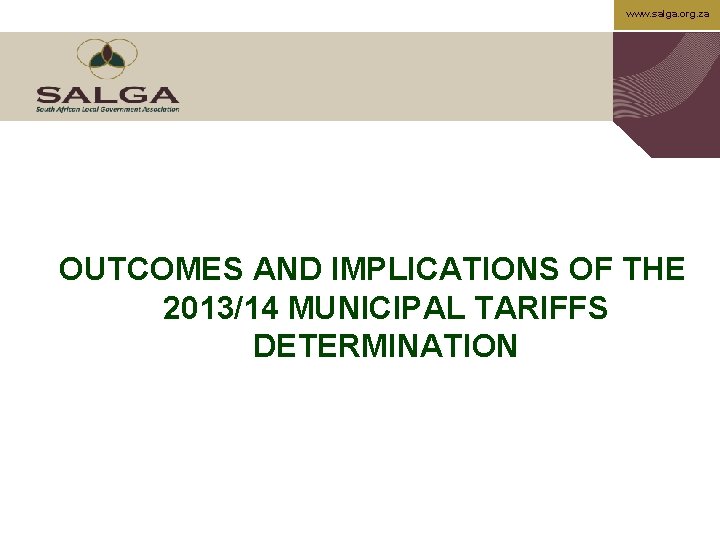 www.salga.org.za

SALGA
South African Local Government Association

OUTCOMES AND IMPLICATIONS OF THE 2013/14 MUNICIPAL TARIFFS DETERMINATION